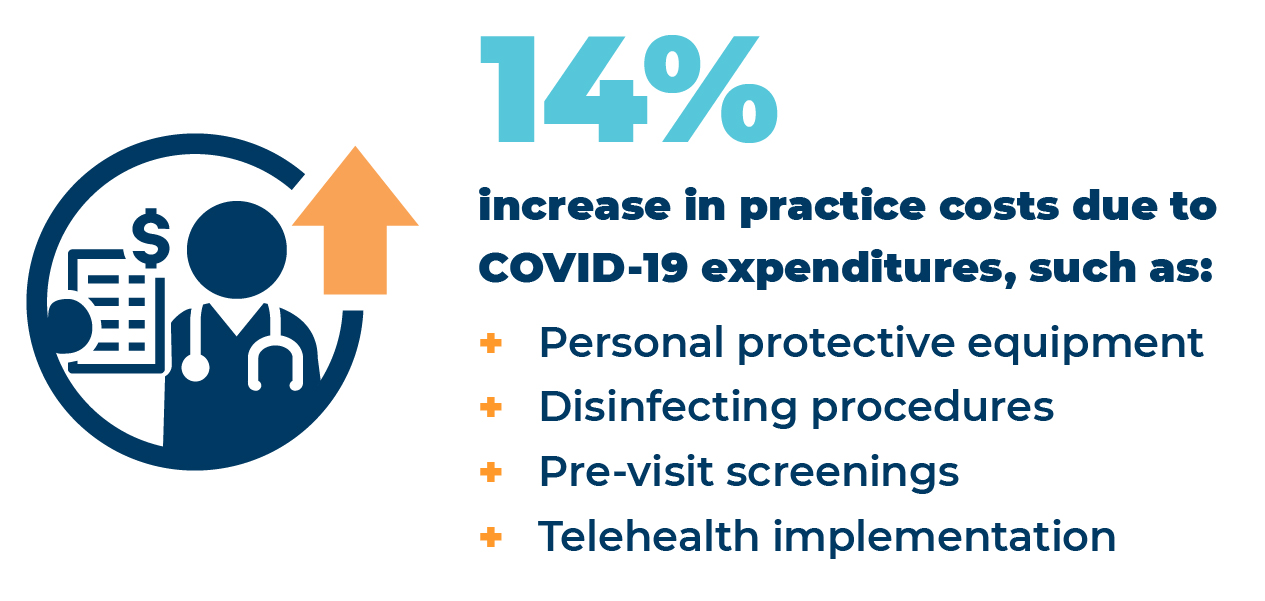 $

14%

increase in practice costs due to COVID-19 expenditures, such as:

+ Personal protective equipment
+ Disinfecting procedures
+ Pre-visit screenings
+ Telehealth implementation